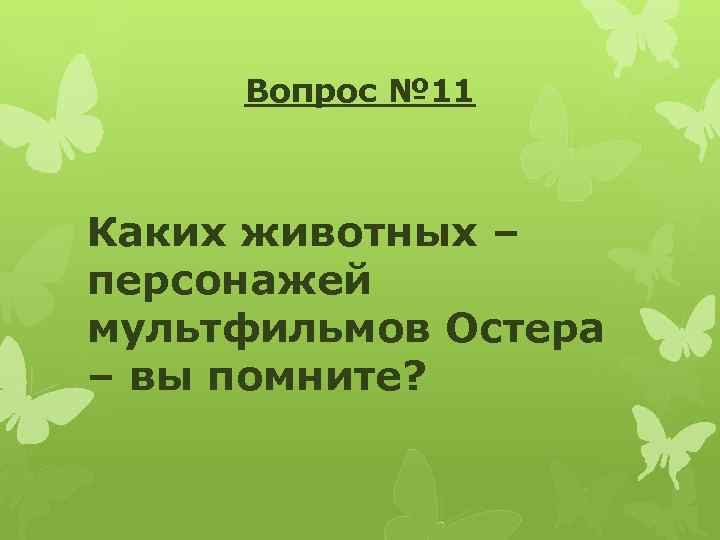 Вопрос №11

Каких животных – персонажей мультфильмов Остера – вы помните?